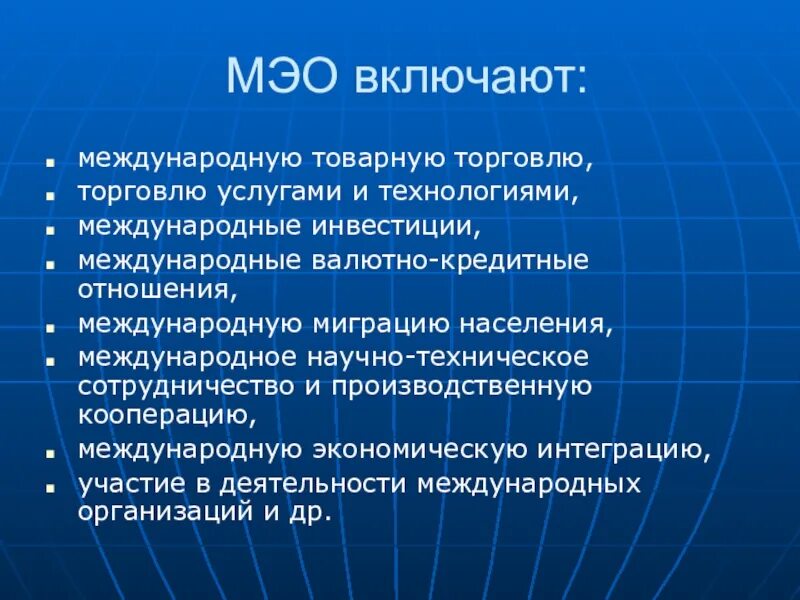 МЭО включают:

- международную товарную торговлю,
- торговлю услугами и технологиями,
- международные инвестиции,
- международные валютно-кредитные отношения,
- международную миграцию населения,
- международное научно-техническое сотрудничество и производственную кооперацию,
- международную экономическую интеграцию,
- участие в деятельности международных организаций и др.